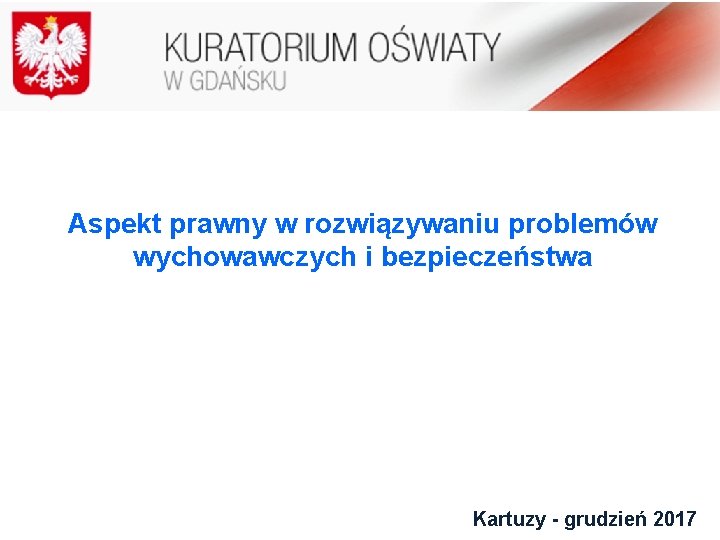 KURATORIUM OŚWIATY
W GDAŃSKU

Aspekt prawny w rozwiązywaniu problemów wychowawczych i bezpieczeństwa

Kartuzy - grudzień 2017